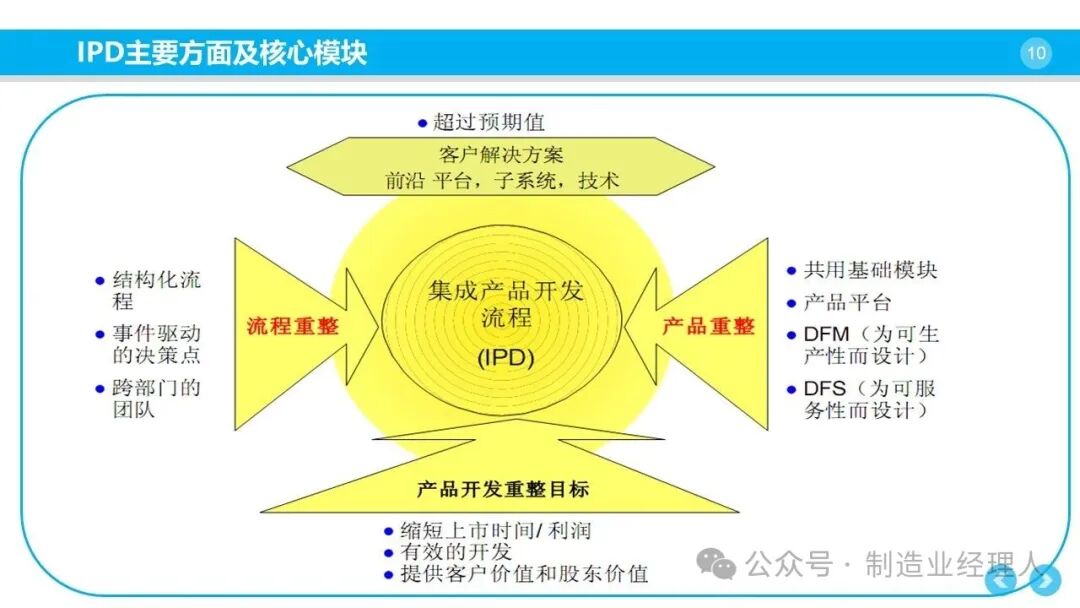 IPD主要方面及核心模块

10

● 超过预期值

客户解决方案
前沿 平台，子系统，技术

● 结构化流程
● 事件驱动的决策点
● 跨部门的团队

流程重整

集成产品开发流程
(IPD)

产品重整

● 共用基础模块
● 产品平台
● DFM（为可生产性而设计）
● DFS（为可服务性而设计）

产品开发重整目标

● 缩短上市时间/ 利润
● 有效的开发
● 提供客户价值和股东价值

公众号 · 制造业经理人